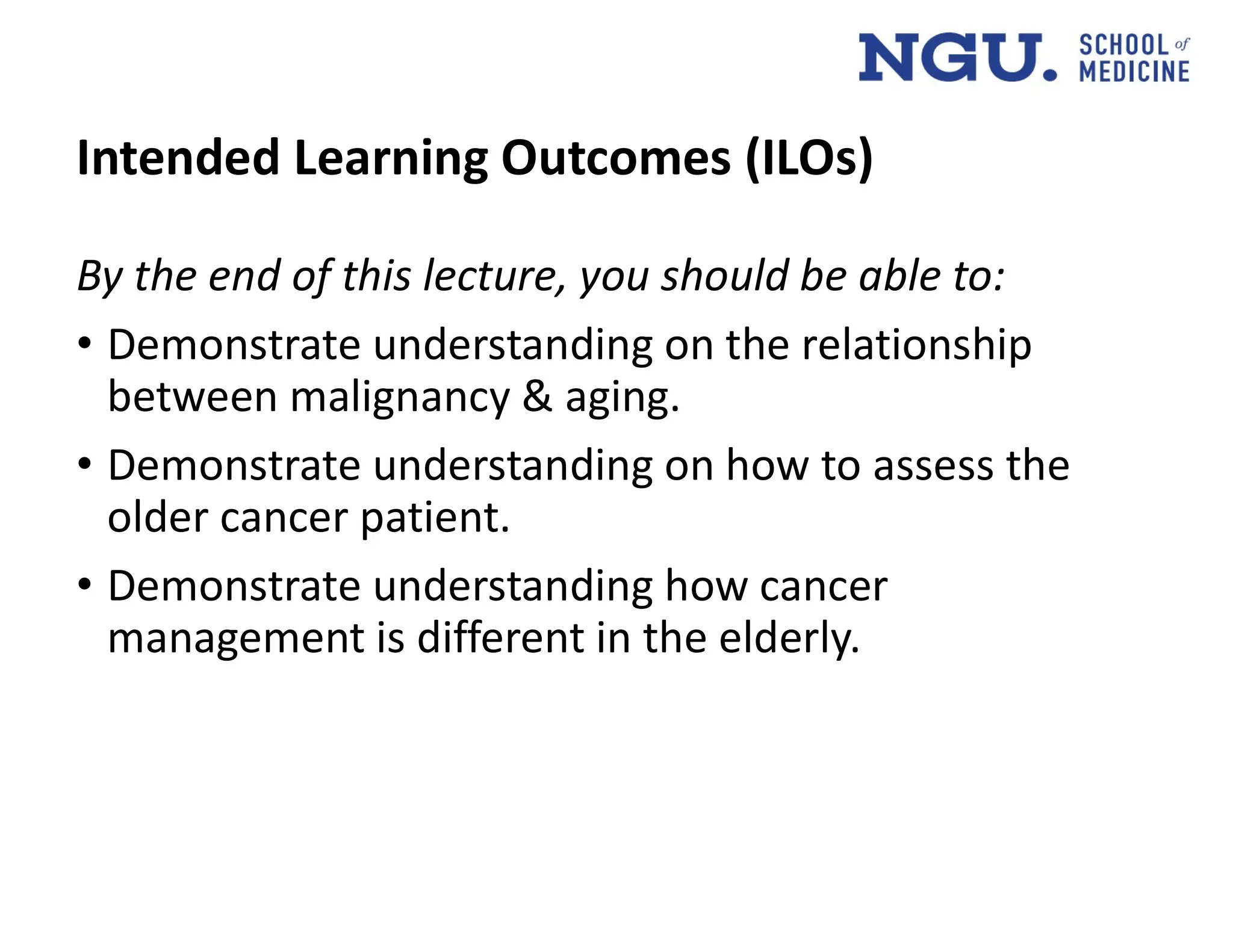 NGU. SCHOOL of MEDICINE

Intended Learning Outcomes (ILOs)

By the end of this lecture, you should be able to:

• Demonstrate understanding on the relationship between malignancy & aging.

• Demonstrate understanding on how to assess the older cancer patient.

• Demonstrate understanding how cancer management is different in the elderly.